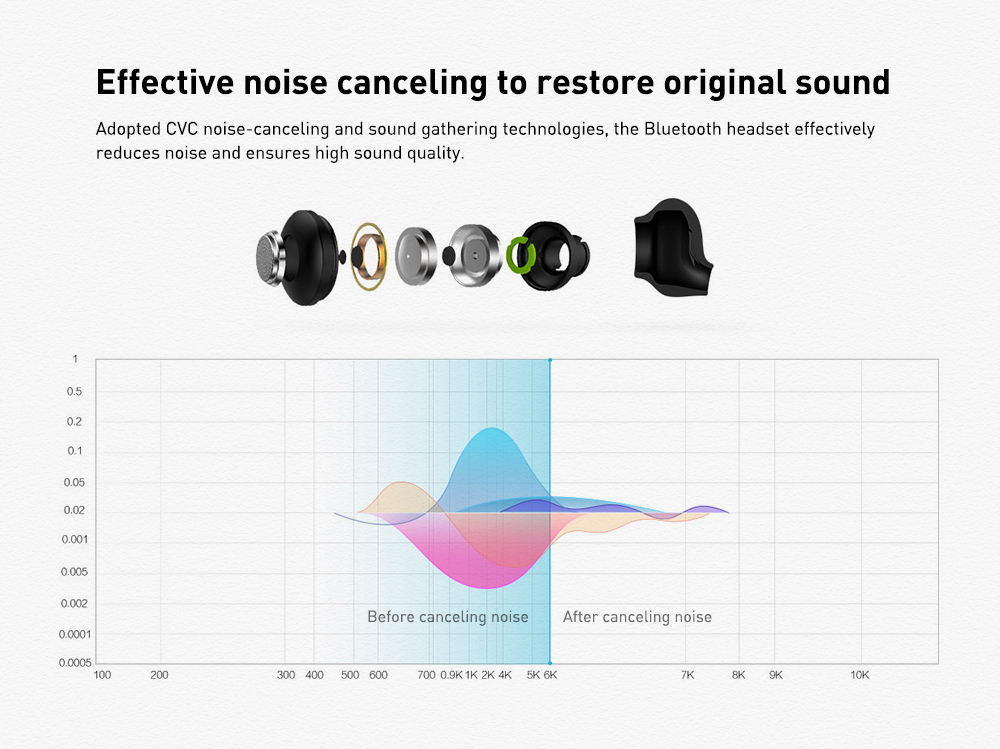 Effective noise canceling to restore original sound

Adopted CVC noise-canceling and sound gathering technologies, the Bluetooth headset effectively reduces noise and ensures high sound quality.

1
0.5
0.2
0.1
0.05
0.02
0.001
0.005
0.002
0.0001
0.0005

Before canceling noise
After canceling noise

100 200 300 400 500 600 700 0.9K 1K 2K 4K 5K 6K 7K 8K 9K 10K